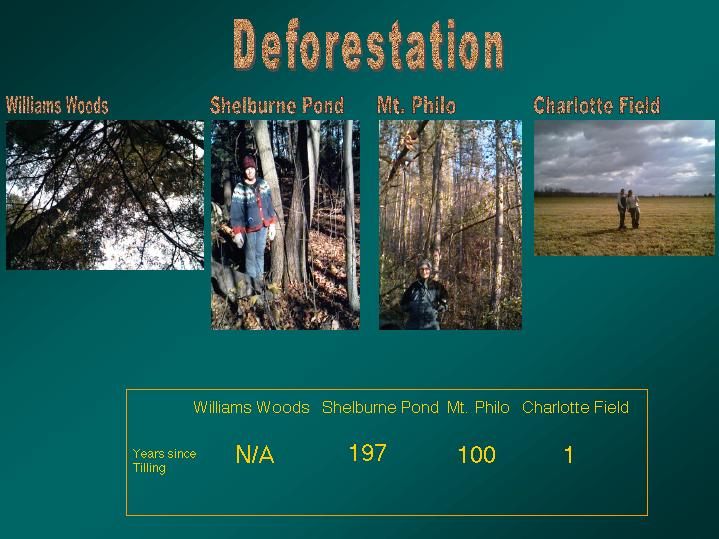 Deforestation

Williams Woods

Shelburne Pond

Mt. Philo

Charlotte Field

| | Williams Woods | Shelburne Pond | Mt. Philo | Charlotte Field |
|---|---|---|---|---|
| Years since Tilling | N/A | 197 | 100 | 1 |